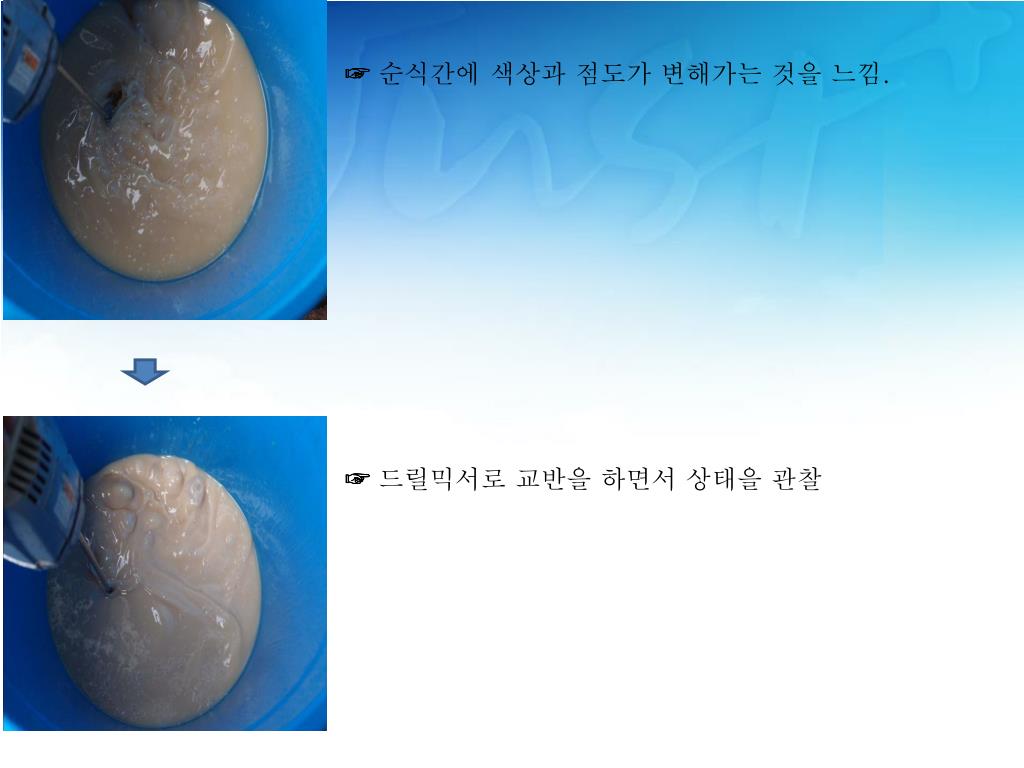 ☞ 순식간에 색상과 점도가 변해가는 것을 느낌.

☞ 드릴믹서로 교반을 하면서 상태을 관찰